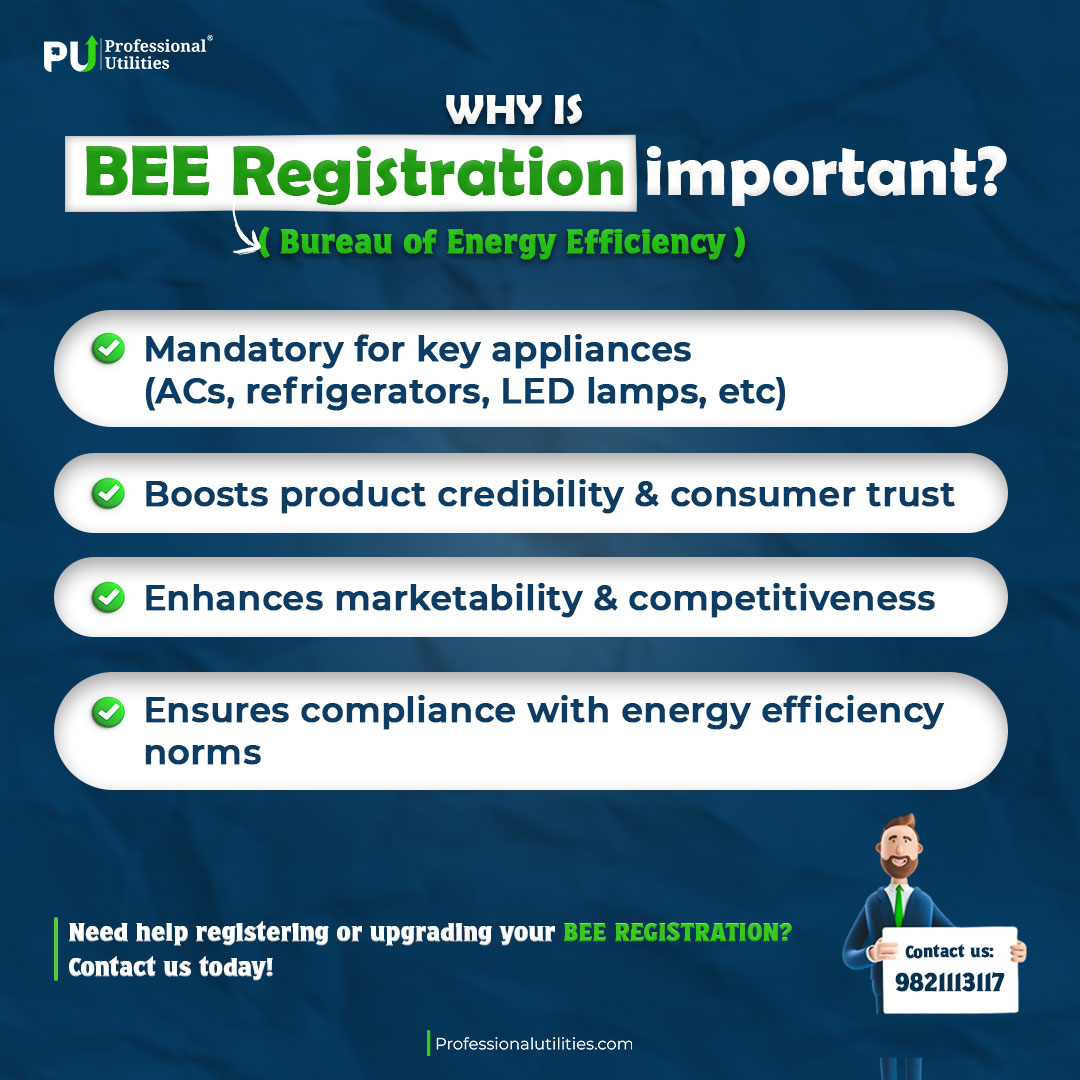 PU Professional® Utilities

WHY IS

BEE Registration important?

( Bureau of Energy Efficiency )

Mandatory for key appliances (ACs, refrigerators, LED lamps, etc)

Boosts product credibility & consumer trust

Enhances marketability & competitiveness

Ensures compliance with energy efficiency norms

Need help registering or upgrading your BEE REGISTRATION? Contact us today!

Contact us: 9821113117

Professionalutilities.com